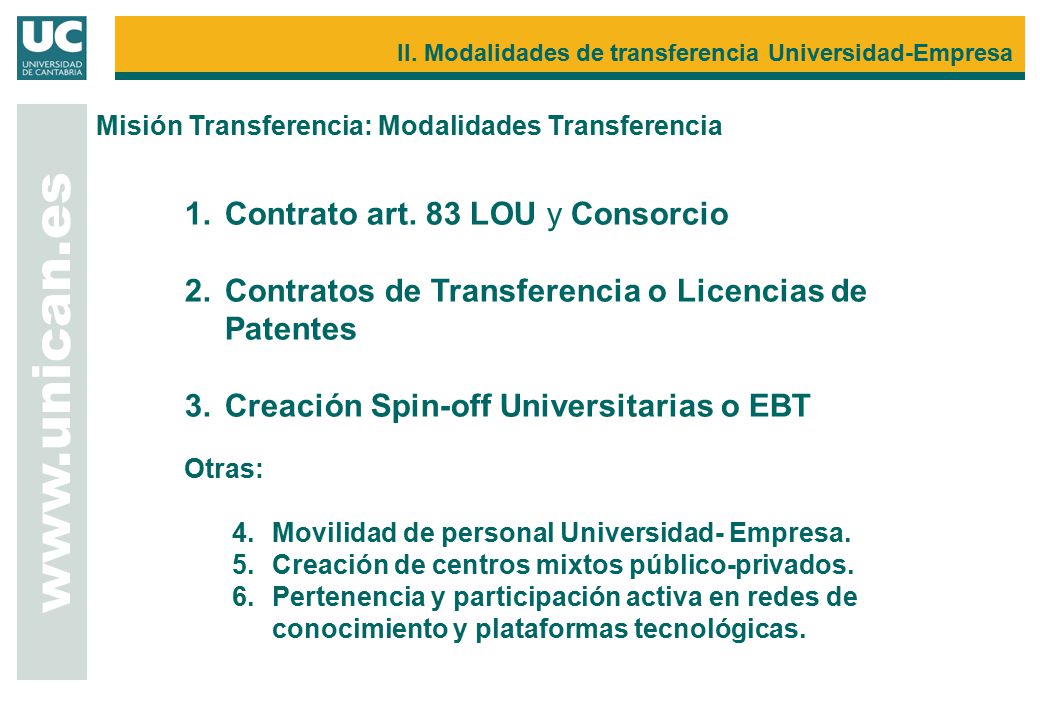 UC
UNIVERSIDAD DE CANTABRIA

II. Modalidades de transferencia Universidad-Empresa

www.unican.es

Misión Transferencia: Modalidades Transferencia

1. Contrato art. 83 LOU y Consorcio

2. Contratos de Transferencia o Licencias de Patentes

3. Creación Spin-off Universitarias o EBT

Otras:

4. Movilidad de personal Universidad- Empresa.
5. Creación de centros mixtos público-privados.
6. Pertenencia y participación activa en redes de conocimiento y plataformas tecnológicas.